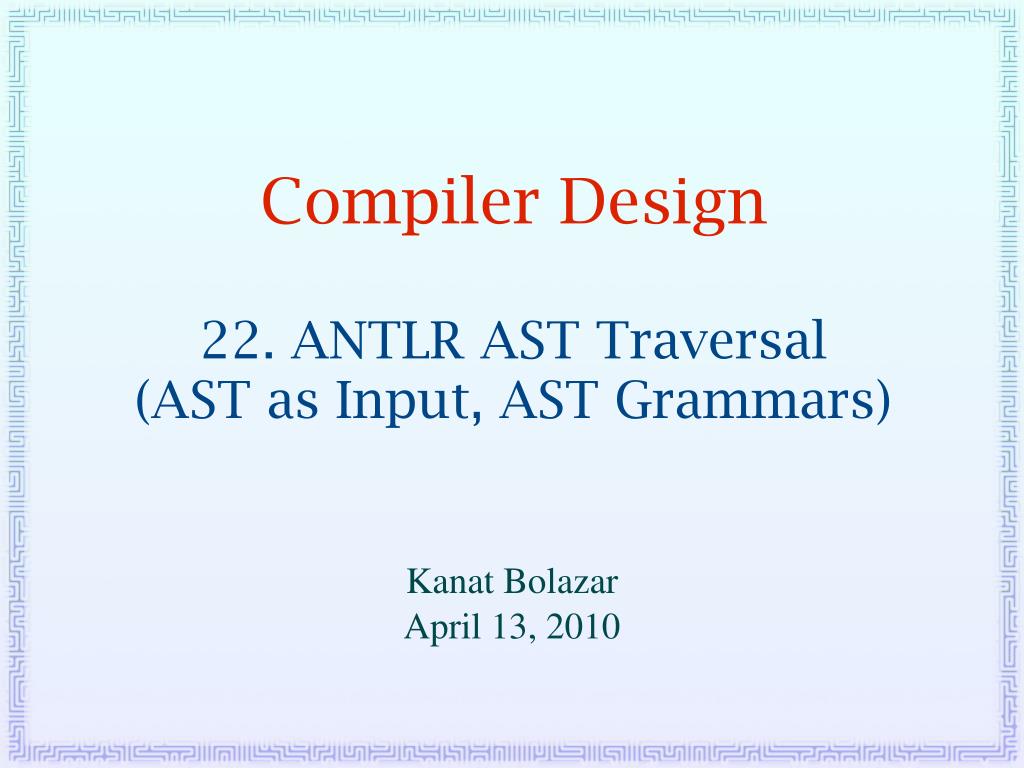 Compiler Design

22. ANTLR AST Traversal
(AST as Input, AST Grammars)

Kanat Bolazar
April 13, 2010